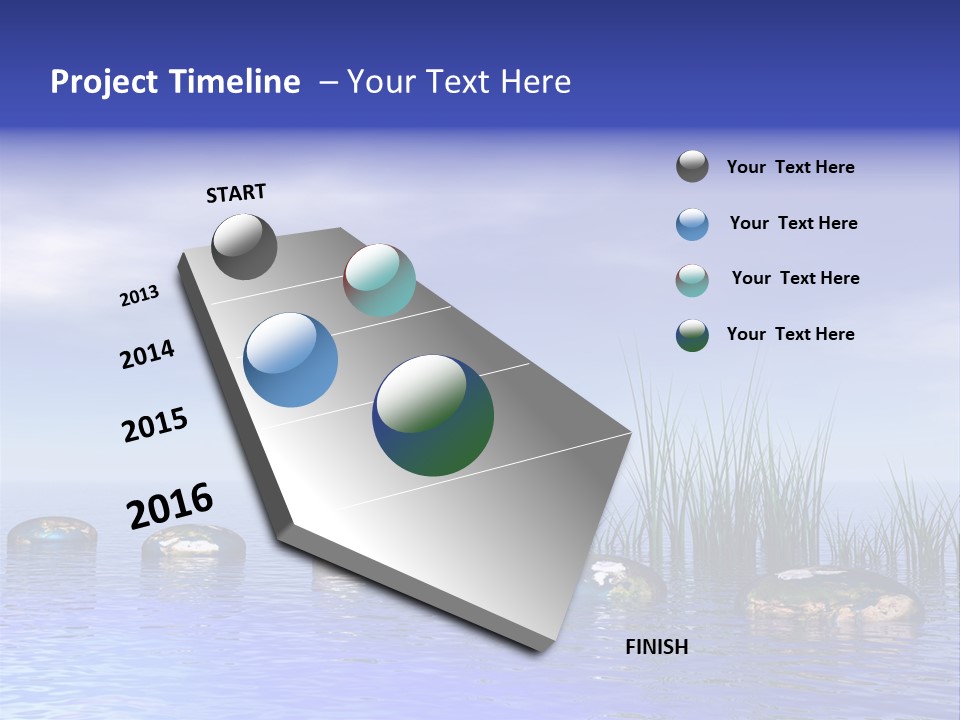 Project Timeline – Your Text Here

START

2013

2014

2015

2016

FINISH

Your Text Here

Your Text Here

Your Text Here

Your Text Here